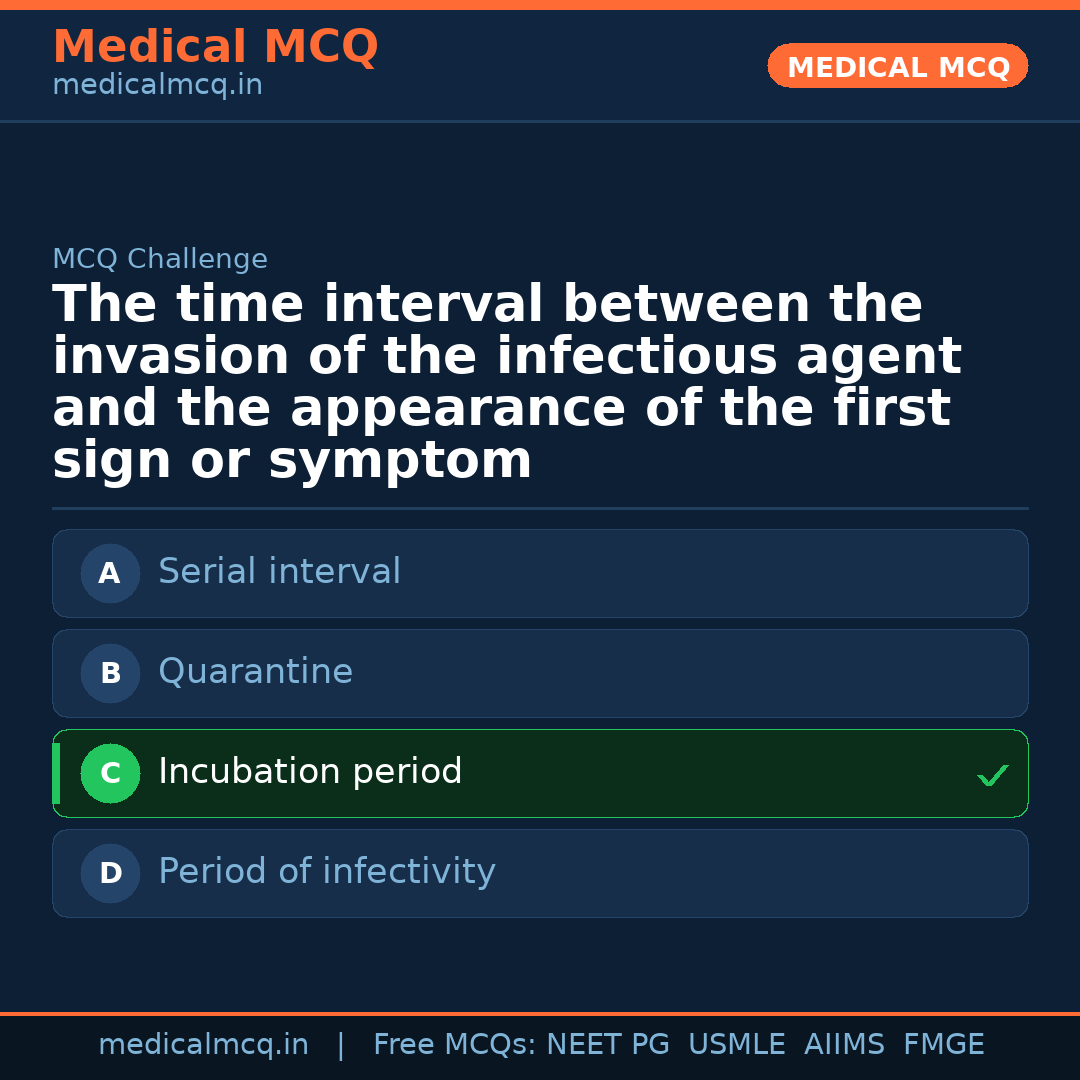 Medical MCQ
medicalmcq.in

MEDICAL MCQ

MCQ Challenge

The time interval between the invasion of the infectious agent and the appearance of the first sign or symptom

A Serial interval

B Quarantine

C Incubation period ✓

D Period of infectivity

medicalmcq.in | Free MCQs: NEET PG USMLE AIIMS FMGE